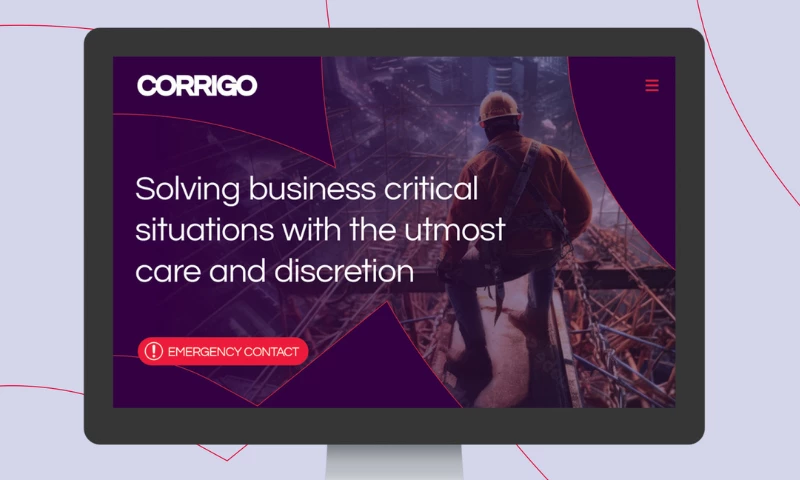 CORRIGO

Solving business critical situations with the utmost care and discretion

EMERGENCY CONTACT